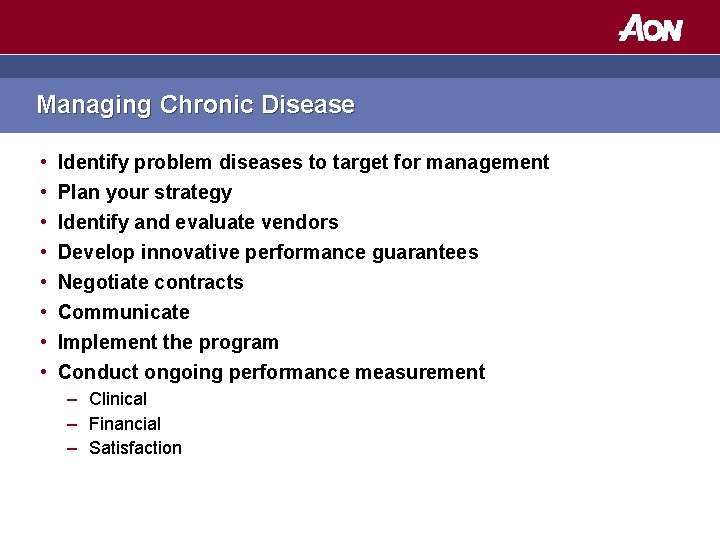 AON

Managing Chronic Disease

• Identify problem diseases to target for management
• Plan your strategy
• Identify and evaluate vendors
• Develop innovative performance guarantees
• Negotiate contracts
• Communicate
• Implement the program
• Conduct ongoing performance measurement
– Clinical
– Financial
– Satisfaction